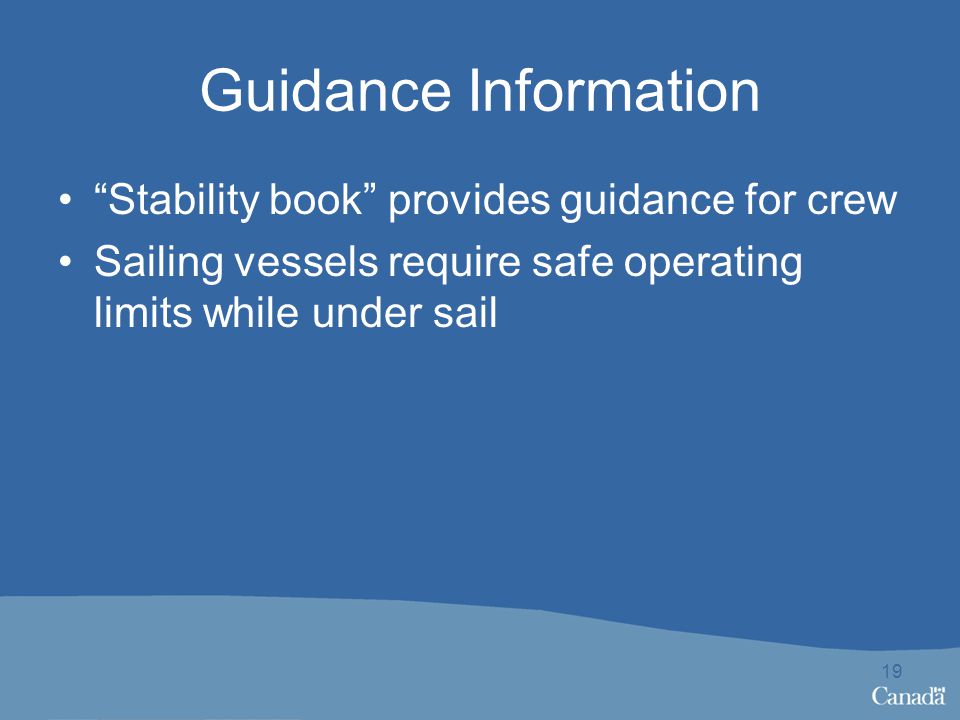 Guidance Information

• “Stability book” provides guidance for crew
• Sailing vessels require safe operating limits while under sail

19

Canada